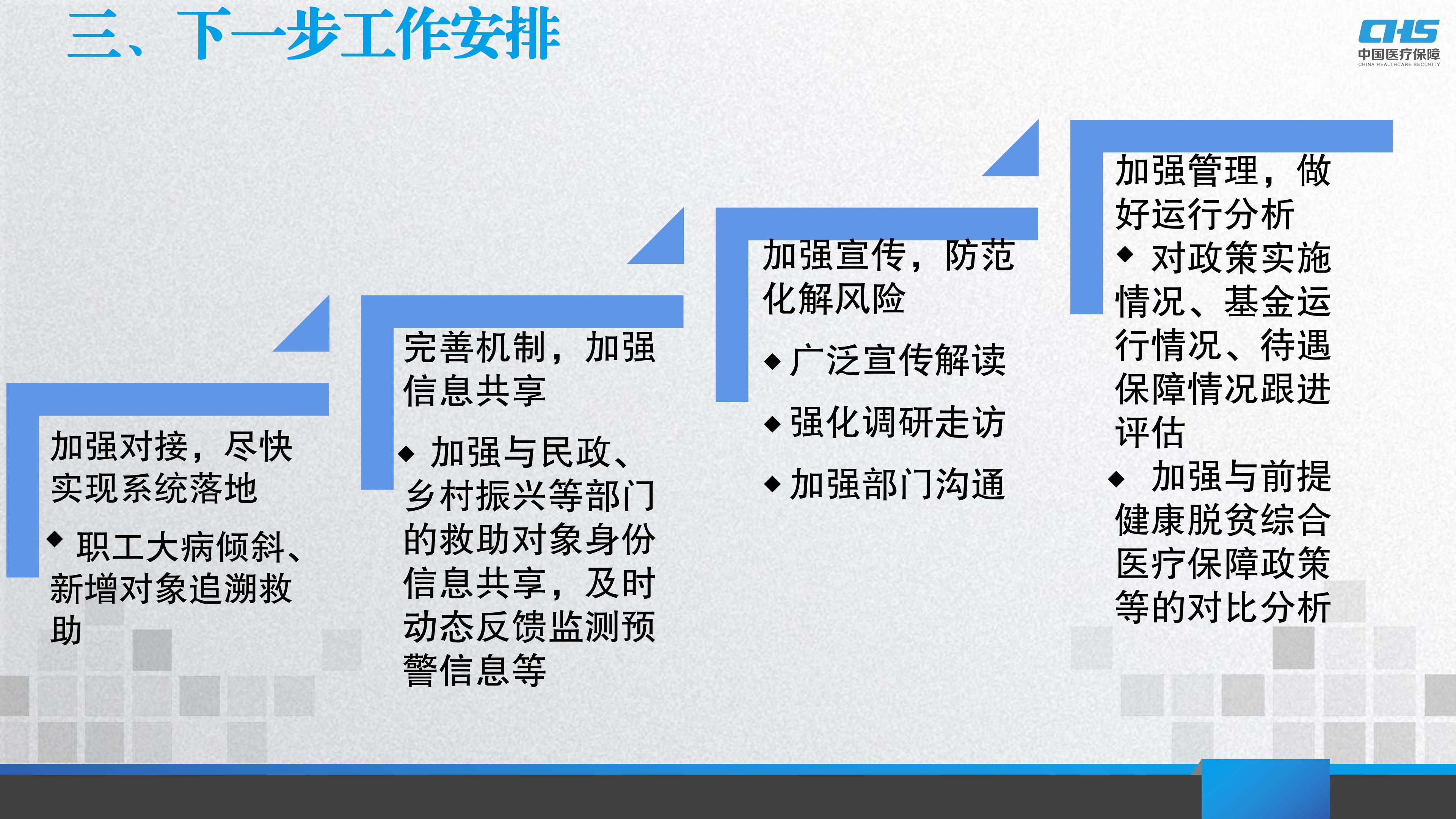 三、下一步工作安排

CHS
中国医疗保障
CHINA HEALTHCARE SECURITY

加强对接，尽快实现系统落地

◆ 职工大病倾斜、新增对象追溯救助

完善机制，加强信息共享

◆ 加强与民政、乡村振兴等部门的救助对象身份信息共享，及时动态反馈监测预警信息等

加强宣传，防范化解风险

◆ 广泛宣传解读

◆ 强化调研走访

◆ 加强部门沟通

加强管理，做好运行分析

◆ 对政策实施情况、基金运行情况、待遇保障情况跟进评估

◆ 加强与前提健康脱贫综合医疗保障政策等的对比分析